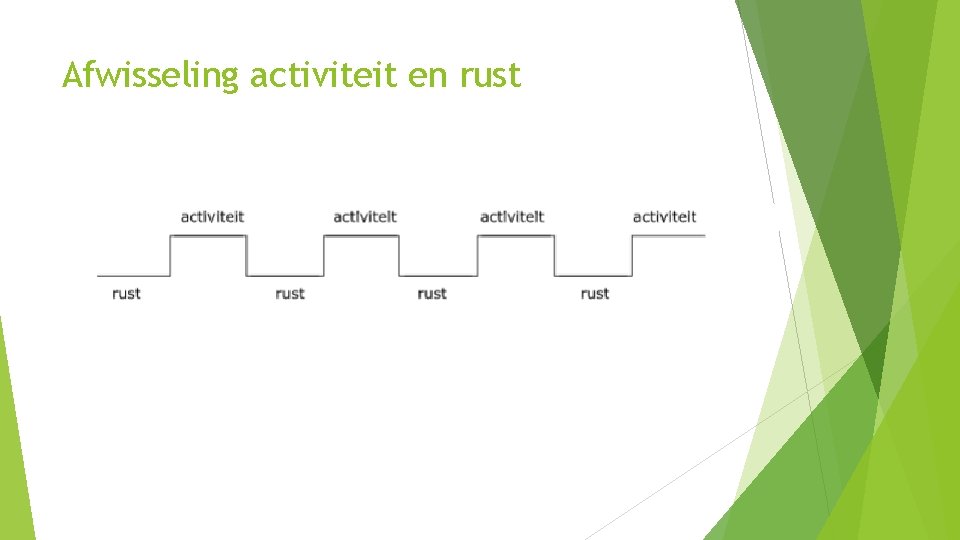 Afwisseling activiteit en rust

activiteit activiteit activiteit activiteit

rust rust rust rust